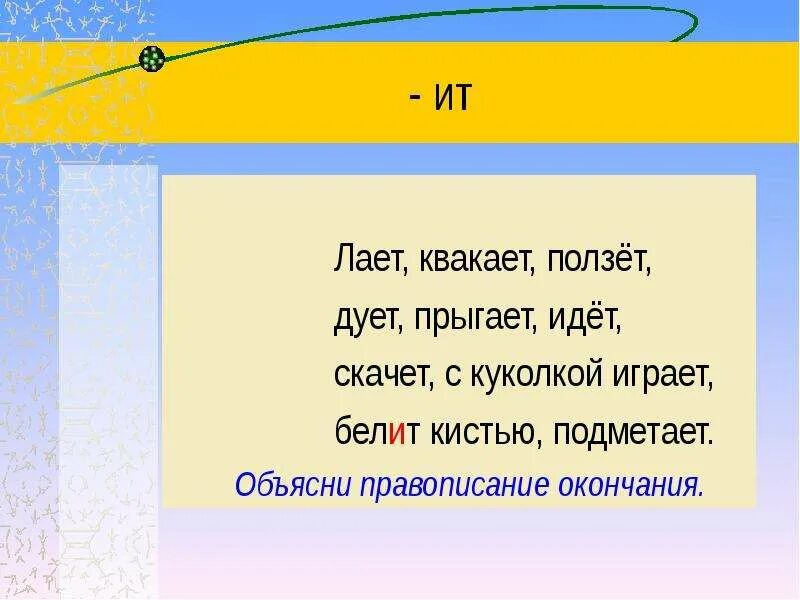 - ит

Лает, квакает, ползёт,
дует, прыгает, идёт,
скачет, с куколкой играет,
белит кистью, подметает.

Объясни правописание окончания.